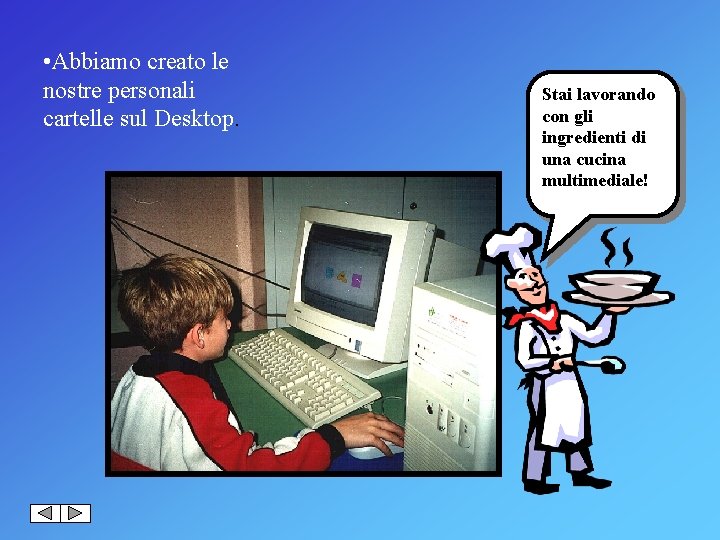 •Abbiamo creato le nostre personali cartelle sul Desktop.

Stai lavorando con gli ingredienti di una cucina multimediale!